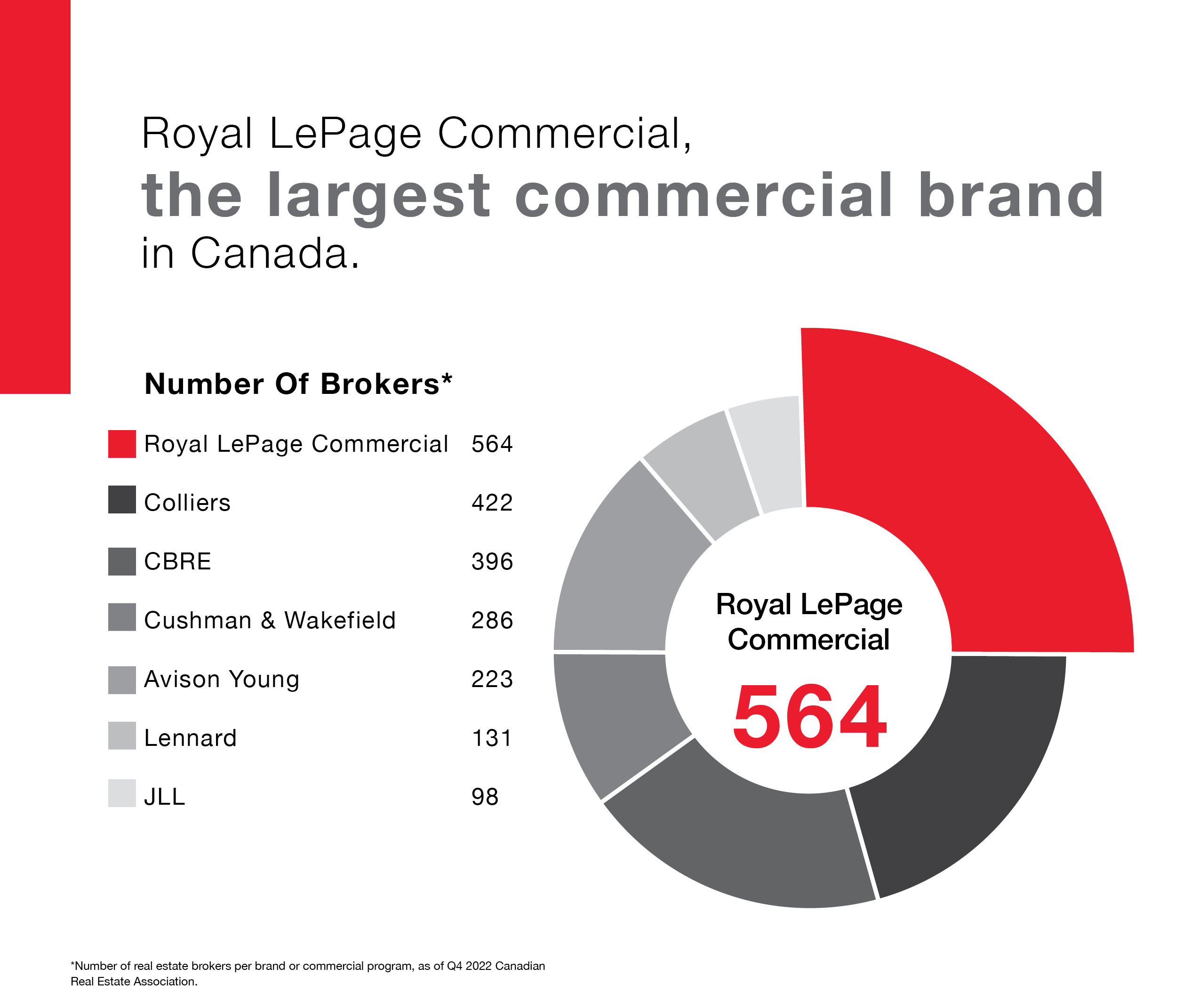 Royal LePage Commercial,
the largest commercial brand
in Canada.

Number Of Brokers*

| | |
|---|---|
| Royal LePage Commercial | 564 |
| Colliers | 422 |
| CBRE | 396 |
| Cushman & Wakefield | 286 |
| Avison Young | 223 |
| Lennard | 131 |
| JLL | 98 |

Royal LePage Commercial
564

*Number of real estate brokers per brand or commercial program, as of Q4 2022 Canadian Real Estate Association.